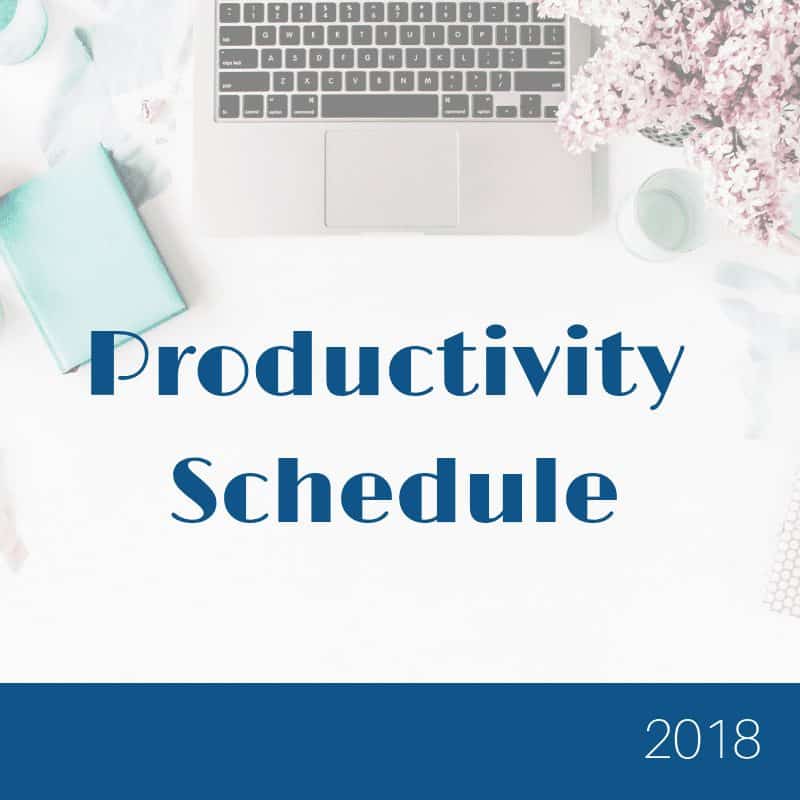 Productivity Schedule

2018